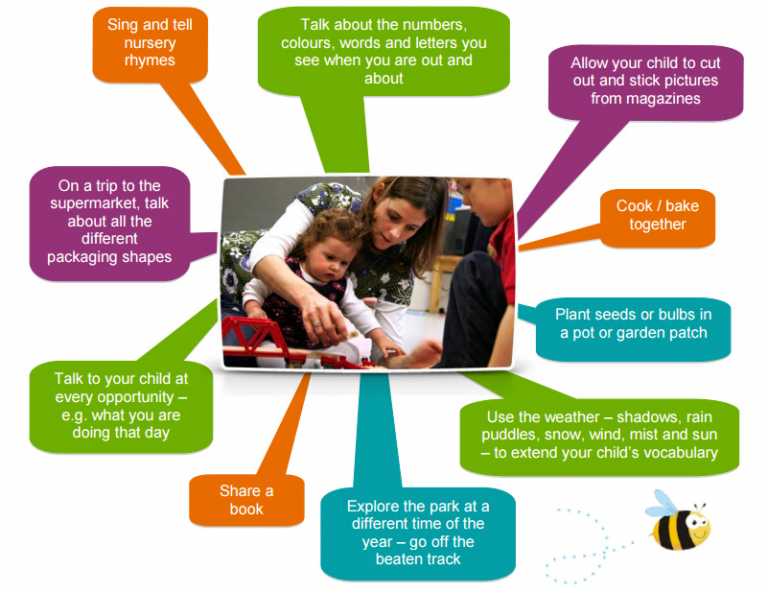 Sing and tell nursery rhymes

Talk about the numbers, colours, words and letters you see when you are out and about

Allow your child to cut out and stick pictures from magazines

On a trip to the supermarket, talk about all the different packaging shapes

Cook / bake together

Plant seeds or bulbs in a pot or garden patch

Talk to your child at every opportunity – e.g. what you are doing that day

Use the weather – shadows, rain puddles, snow, wind, mist and sun – to extend your child's vocabulary

Share a book

Explore the park at a different time of the year – go off the beaten track